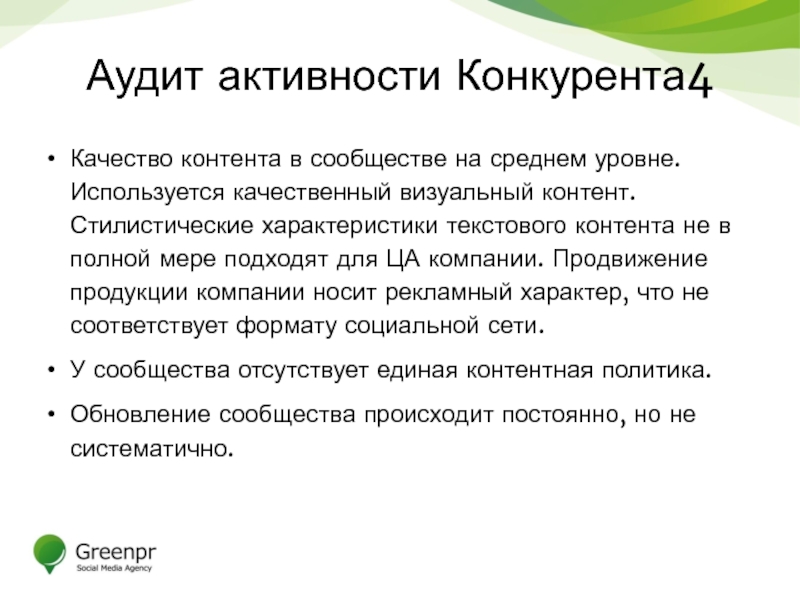 Аудит активности Конкурента4

• Качество контента в сообществе на среднем уровне. Используется качественный визуальный контент. Стилистические характеристики текстового контента не в полной мере подходят для ЦА компании. Продвижение продукции компании носит рекламный характер, что не соответствует формату социальной сети.

• У сообщества отсутствует единая контентная политика.

• Обновление сообщества происходит постоянно, но не систематично.

Greenpr
Social Media Agency